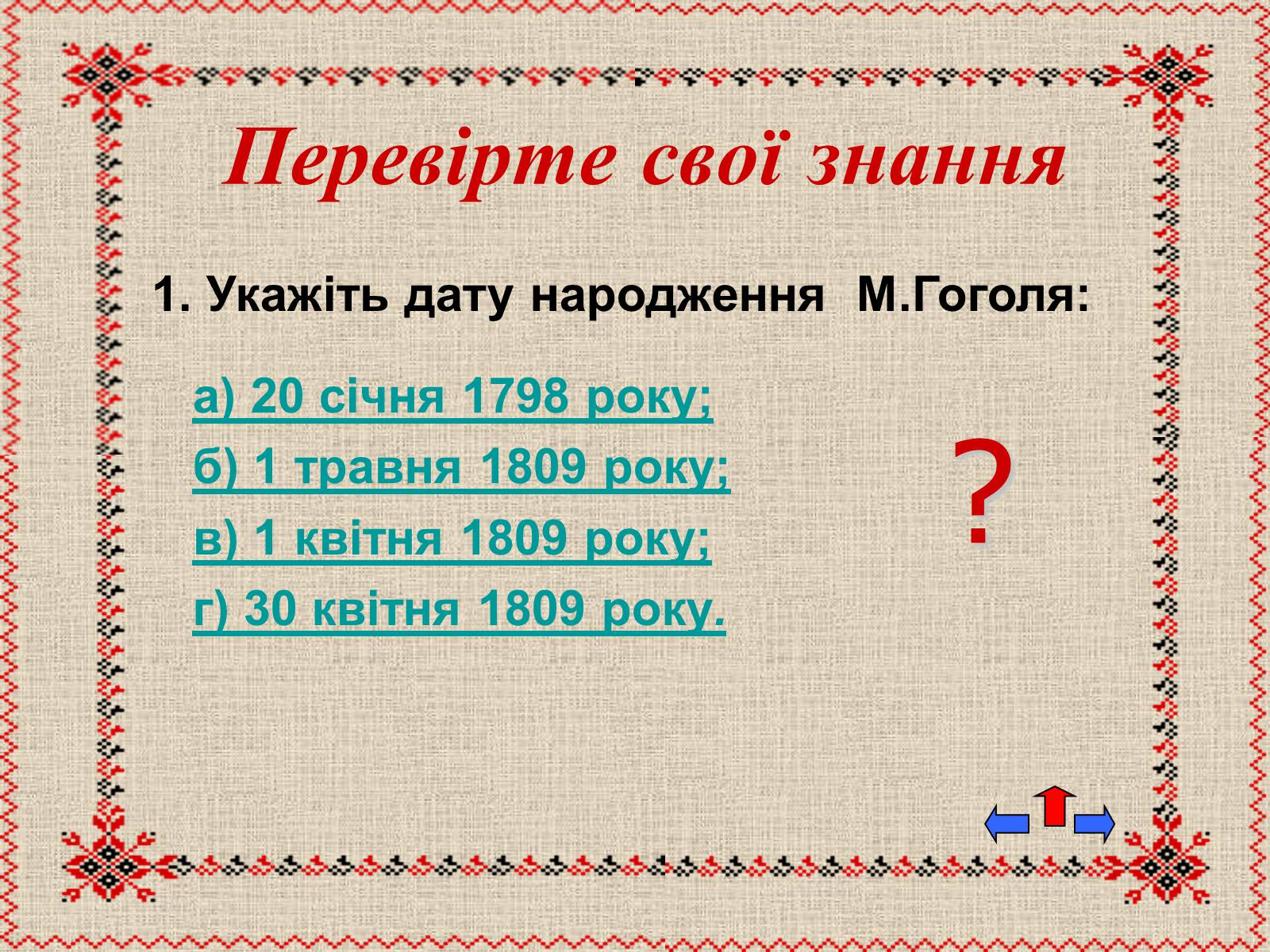 Перевірте свої знання

1. Укажіть дату народження М.Гоголя:

а) 20 січня 1798 року;
б) 1 травня 1809 року;
в) 1 квітня 1809 року;
г) 30 квітня 1809 року.

?